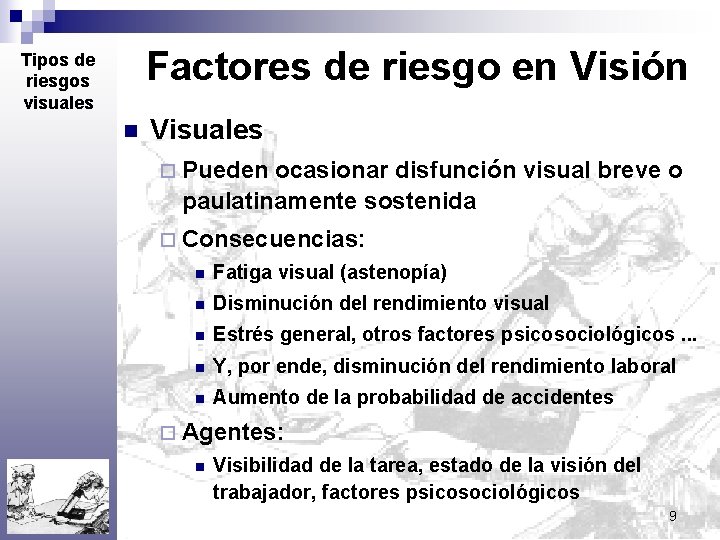 Tipos de riesgos visuales

Factores de riesgo en Visión

Visuales

Pueden ocasionar disfunción visual breve o paulatinamente sostenida

Consecuencias:

Fatiga visual (astenopía)

Disminución del rendimiento visual

Estrés general, otros factores psicosociológicos ...

Y, por ende, disminución del rendimiento laboral

Aumento de la probabilidad de accidentes

Agentes:

Visibilidad de la tarea, estado de la visión del trabajador, factores psicosociológicos

9